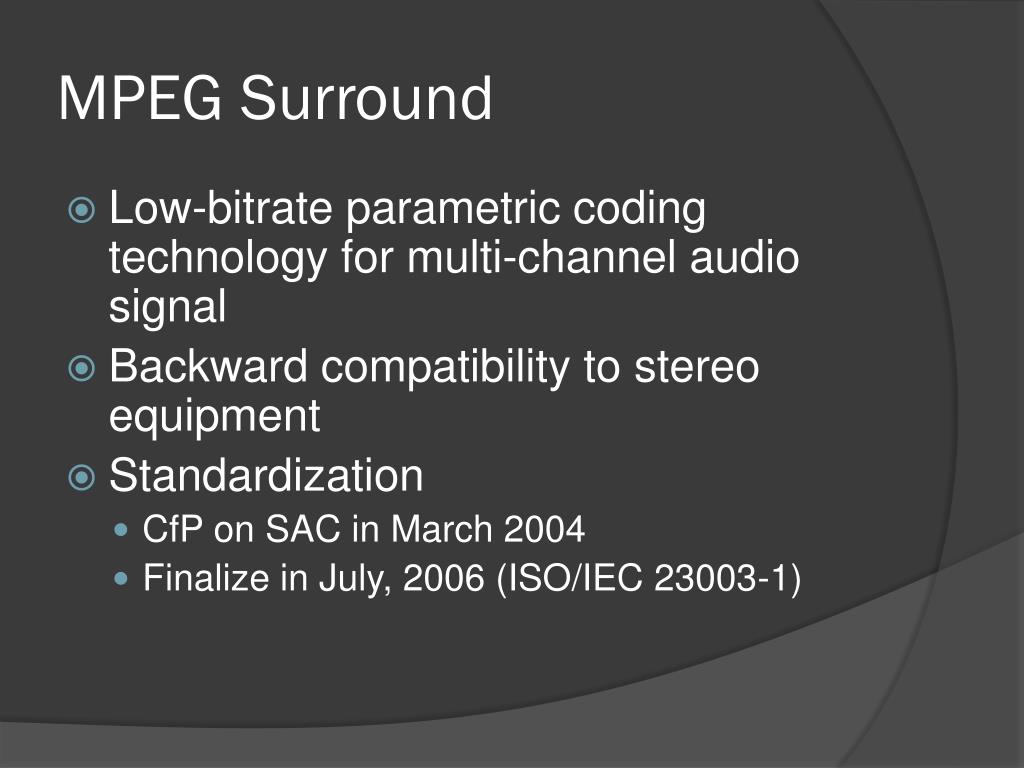 MPEG Surround

Low-bitrate parametric coding technology for multi-channel audio signal

Backward compatibility to stereo equipment

Standardization

CfP on SAC in March 2004

Finalize in July, 2006 (ISO/IEC 23003-1)